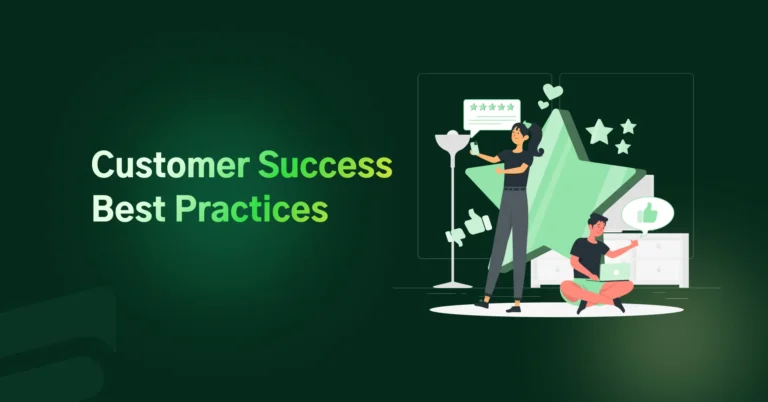 Customer Success
Best Practices